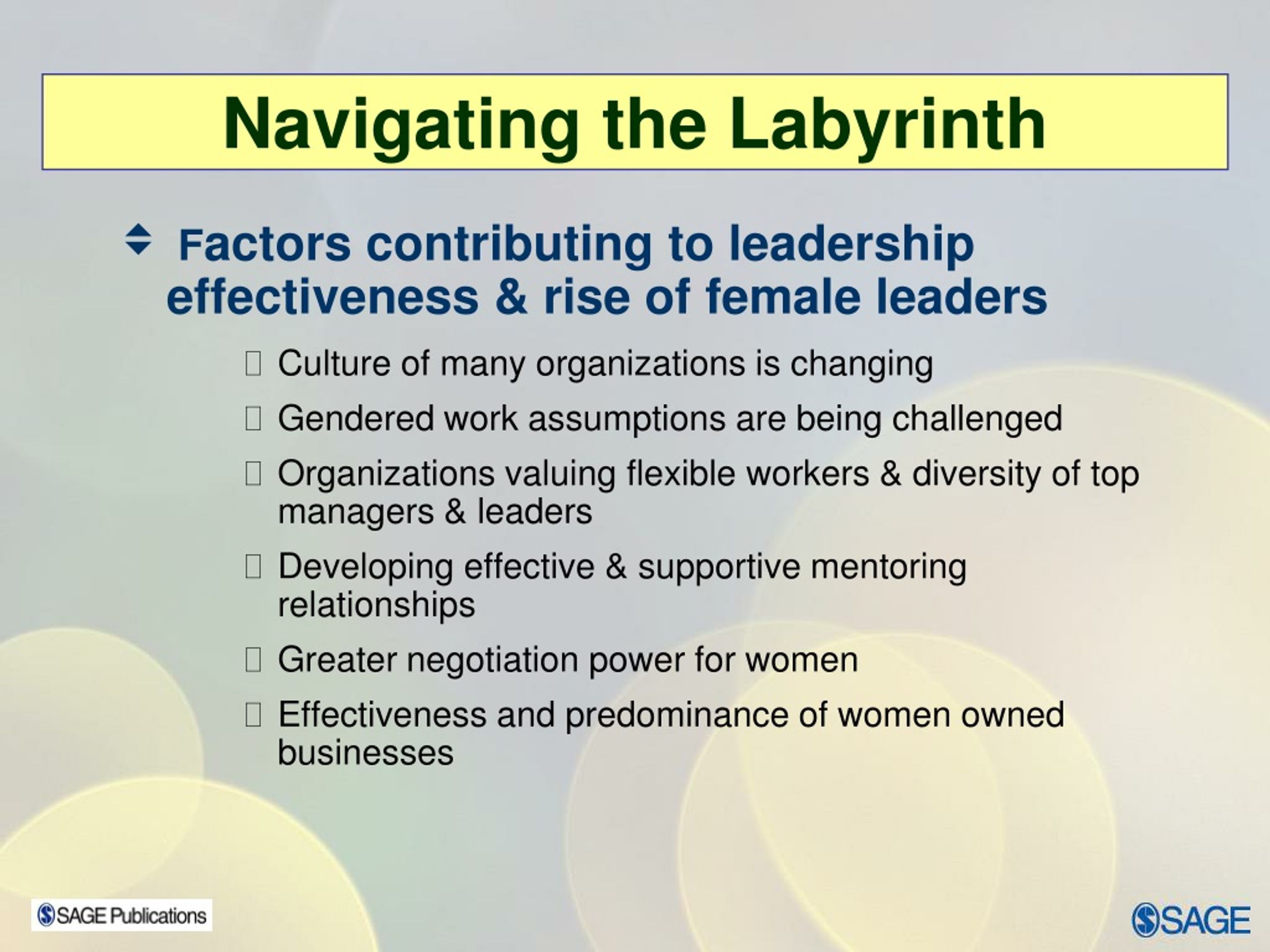 Navigating the Labyrinth

Factors contributing to leadership effectiveness & rise of female leaders

Culture of many organizations is changing

Gendered work assumptions are being challenged

Organizations valuing flexible workers & diversity of top managers & leaders

Developing effective & supportive mentoring relationships

Greater negotiation power for women

Effectiveness and predominance of women owned businesses

SAGE Publications

SAGE